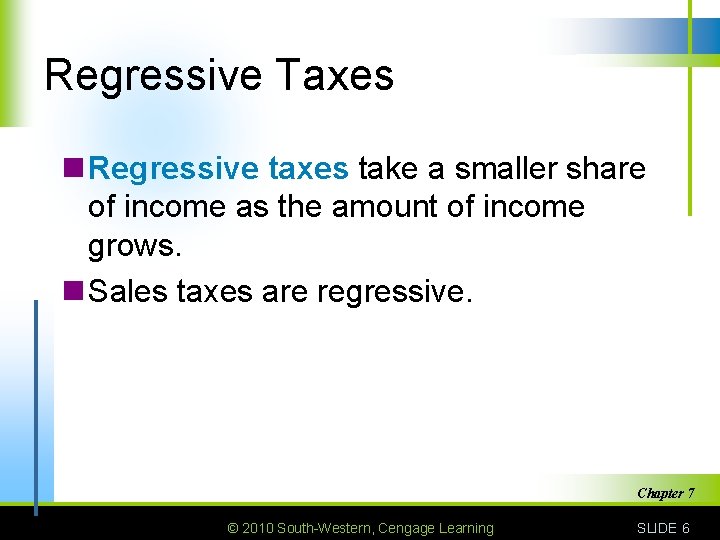 Regressive Taxes

Regressive taxes take a smaller share of income as the amount of income grows.

Sales taxes are regressive.

Chapter 7

© 2010 South-Western, Cengage Learning

SLIDE 6